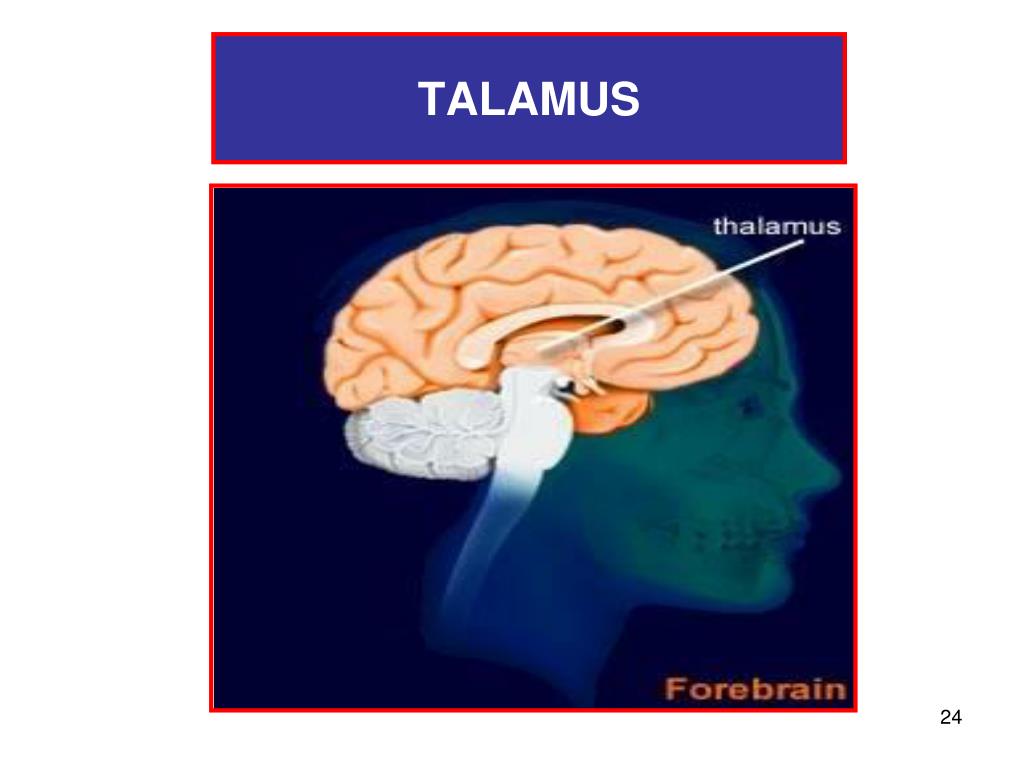 TALAMUS

thalamus

Forebrain

24